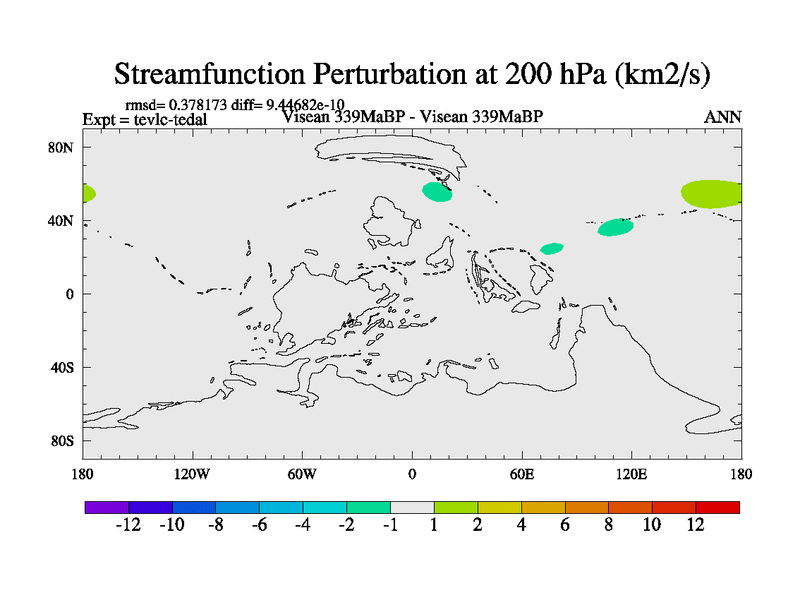 Streamfunction Perturbation at 200 hPa (km2/s)

rmsd= 0.378173 diff= 9.44682e-10
Expt = tevlc-tedal
Visean 339MaBP - Visean 339MaBP
ANN

80N
40N
0
40S
80S

180
120W
60W
0
60E
120E
180

-12 -10 -8 -6 -4 -2 -1 1 2 4 6 8 10 12